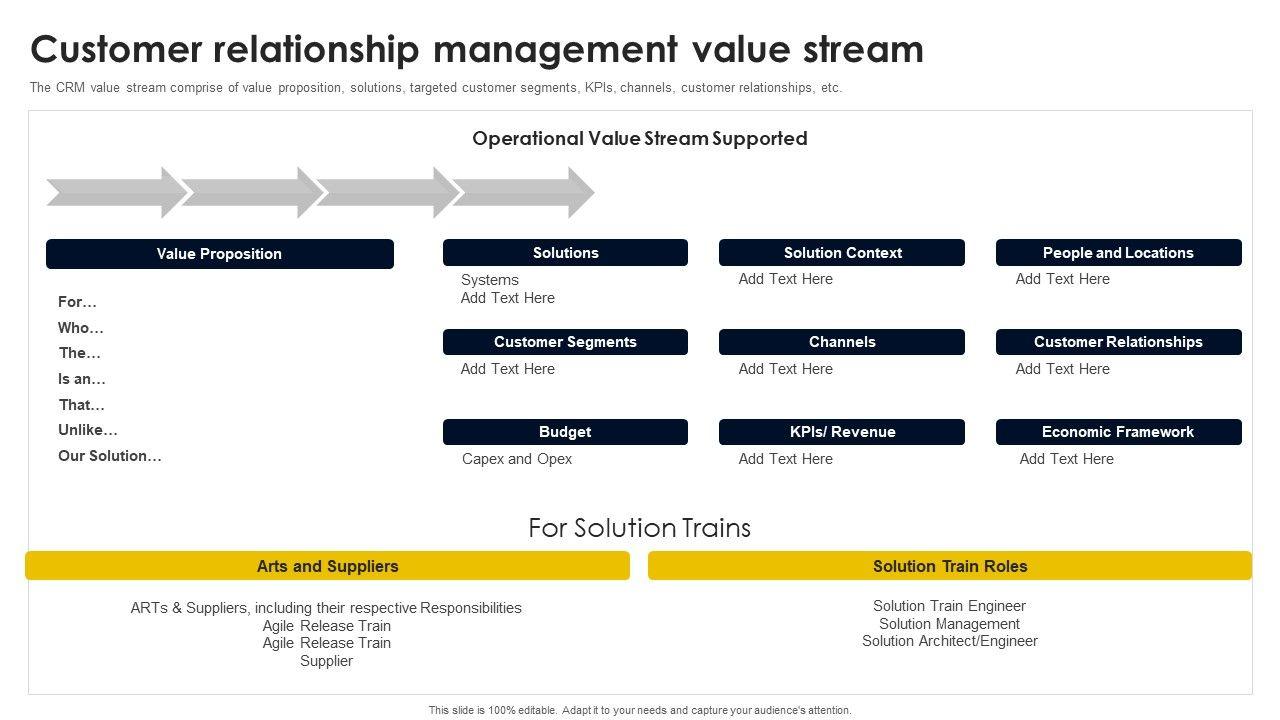 Customer relationship management value stream

The CRM value stream comprise of value proposition, solutions, targeted customer segments, KPIs, channels, customer relationships, etc.

Operational Value Stream Supported

Value Proposition

For…
Who…
The…
Is an…
That…
Unlike…
Our Solution…

Solutions
Systems
Add Text Here

Solution Context
Add Text Here

People and Locations
Add Text Here

Customer Segments
Add Text Here

Channels
Add Text Here

Customer Relationships
Add Text Here

Budget
Capex and Opex

KPIs/ Revenue
Add Text Here

Economic Framework
Add Text Here

For Solution Trains

Arts and Suppliers

ARTs & Suppliers, including their respective Responsibilities
Agile Release Train
Agile Release Train
Supplier

Solution Train Roles

Solution Train Engineer
Solution Management
Solution Architect/Engineer

This slide is 100% editable. Adapt it to your needs and capture your audience's attention.